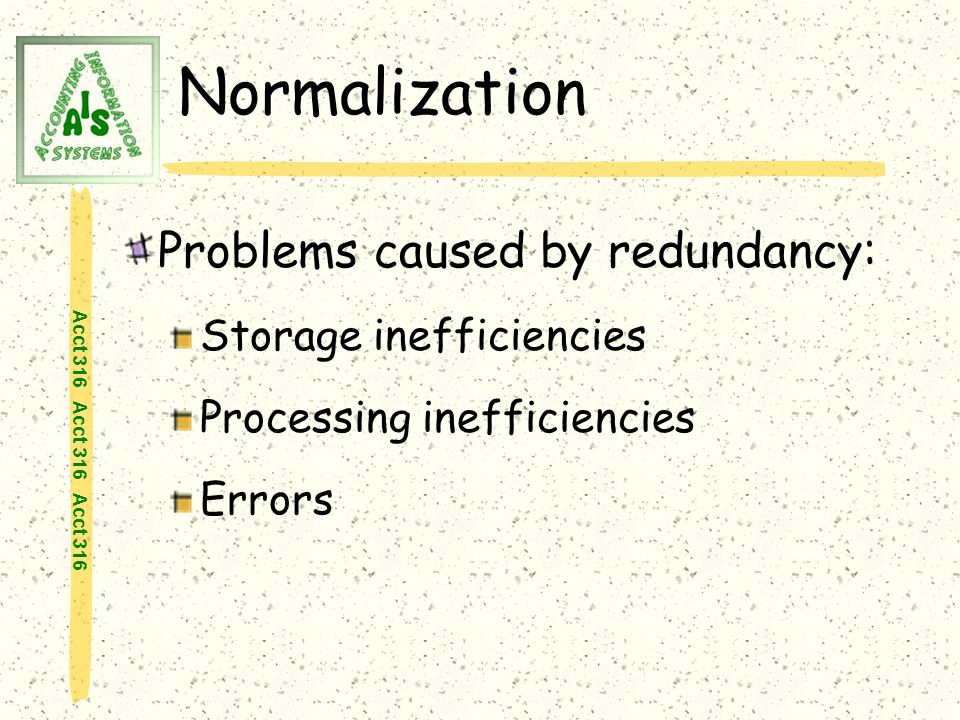 ACCOUNTING INFORMATION SYSTEMS
AIS

Normalization

Acct316 Acct316 Acct316

Problems caused by redundancy:

Storage inefficiencies

Processing inefficiencies

Errors